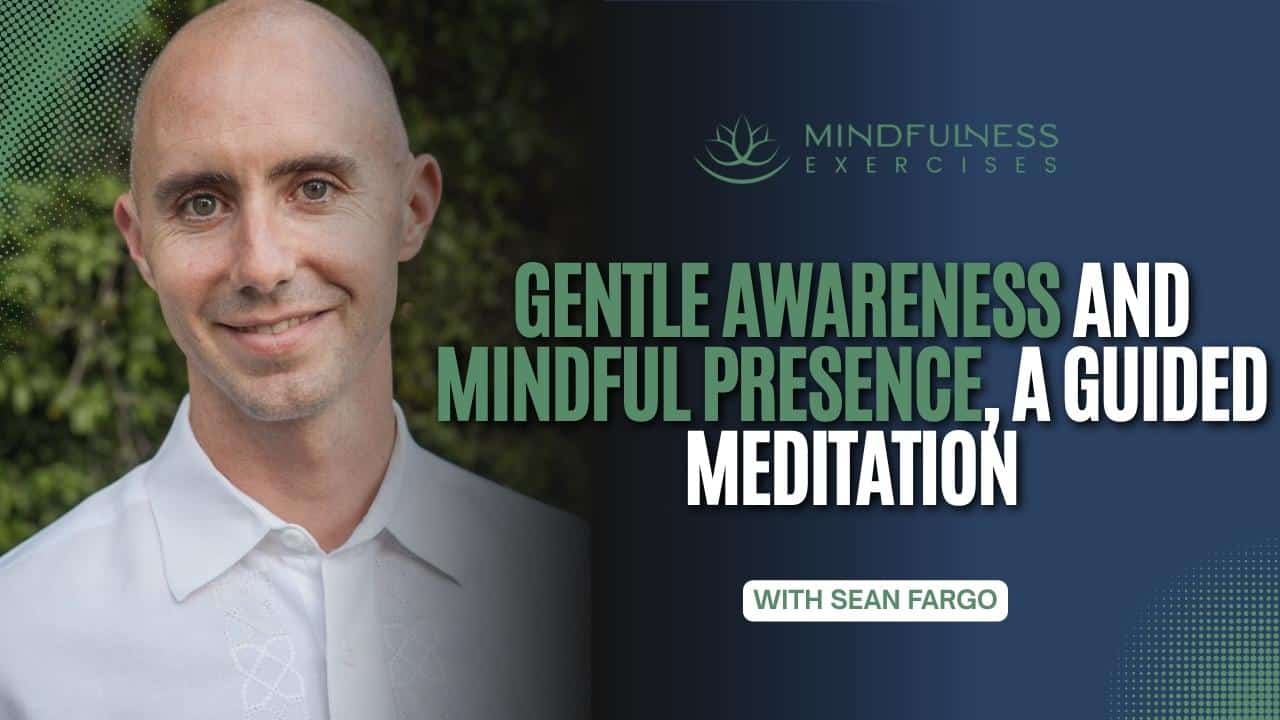 MINDFULNESS
EXERCISES

GENTLE AWARENESS AND MINDFUL PRESENCE, A GUIDED MEDITATION

WITH SEAN FARGO